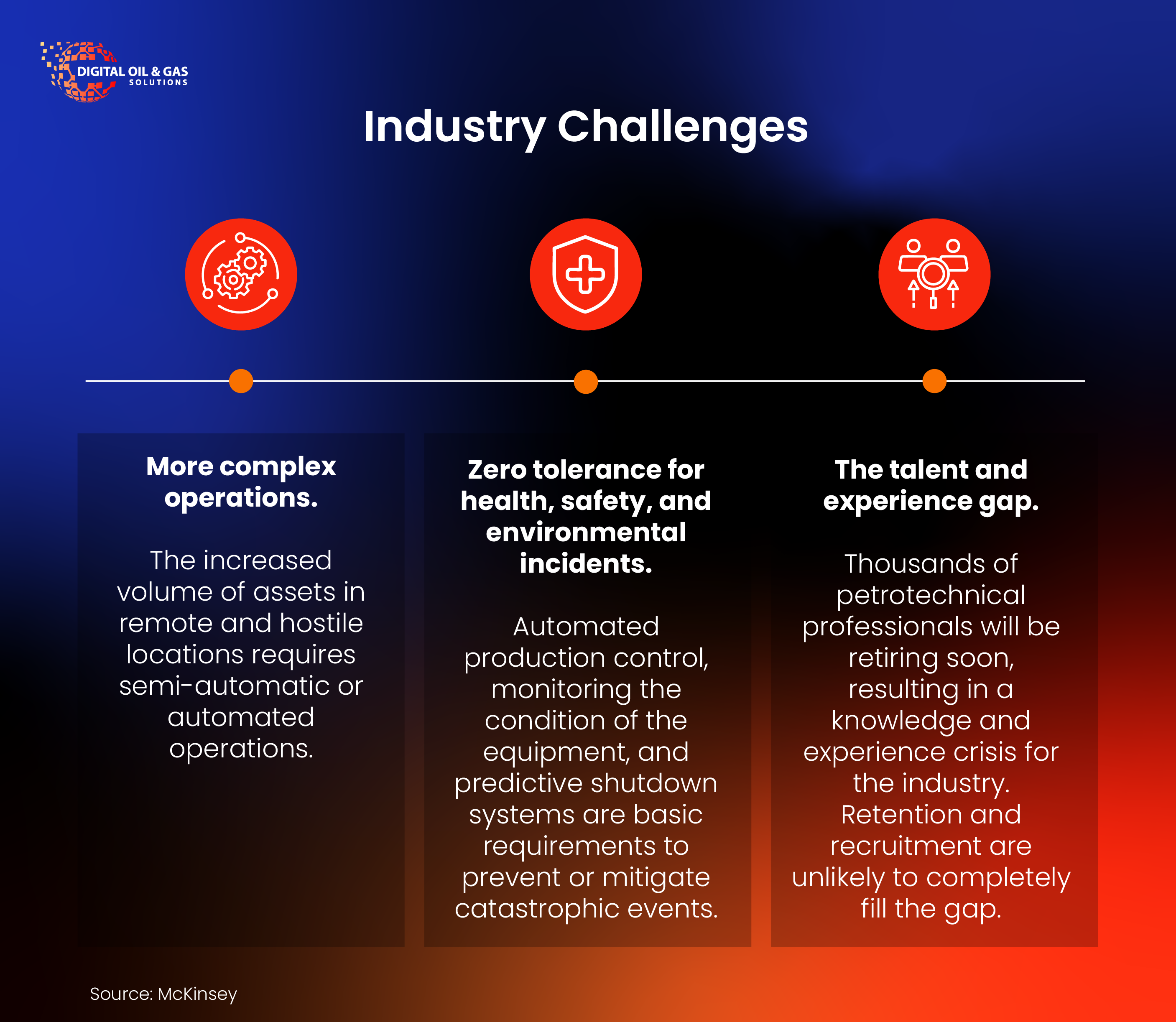 DIGITAL OIL & GAS
SOLUTIONS

Industry Challenges

More complex operations.

The increased volume of assets in remote and hostile locations requires semi-automatic or automated operations.

Zero tolerance for health, safety, and environmental incidents.

Automated production control, monitoring the condition of the equipment, and predictive shutdown systems are basic requirements to prevent or mitigate catastrophic events.

The talent and experience gap.

Thousands of petrotechnical professionals will be retiring soon, resulting in a knowledge and experience crisis for the industry. Retention and recruitment are unlikely to completely fill the gap.

Source: McKinsey